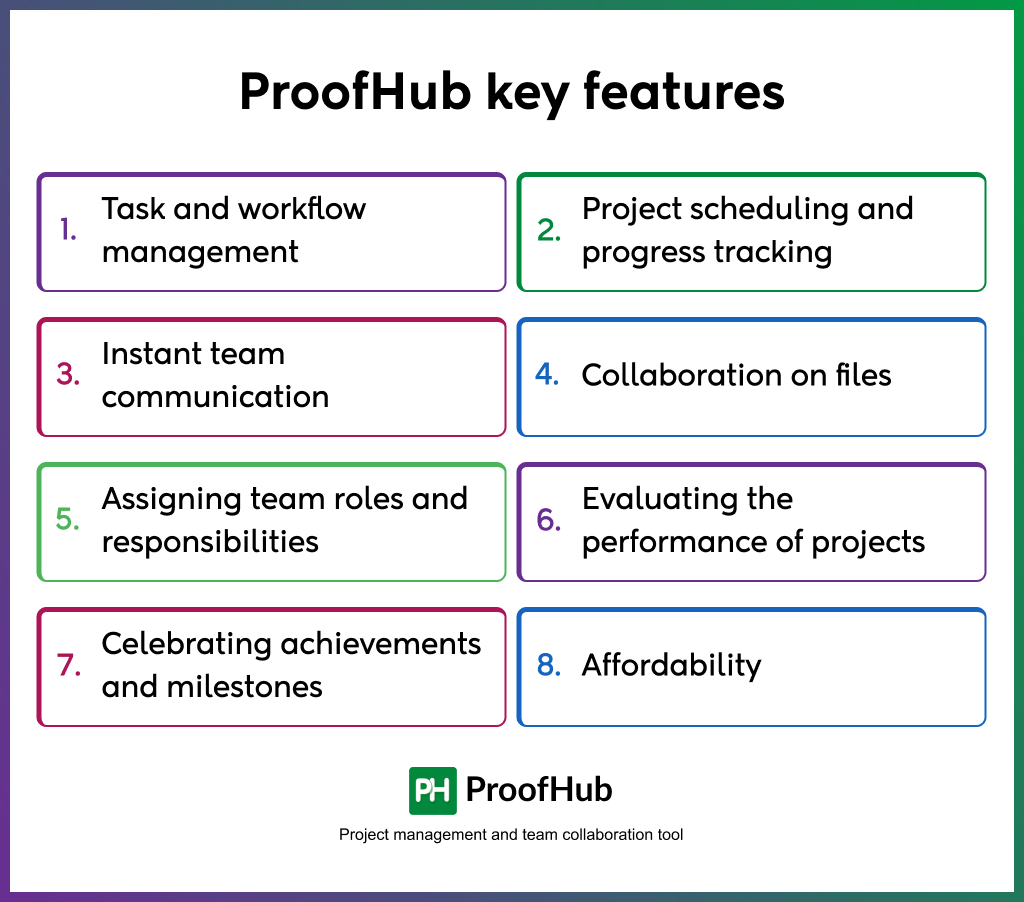 ProofHub key features

1. Task and workflow management

2. Project scheduling and progress tracking

3. Instant team communication

4. Collaboration on files

5. Assigning team roles and responsibilities

6. Evaluating the performance of projects

7. Celebrating achievements and milestones

8. Affordability

PH ProofHub

Project management and team collaboration tool